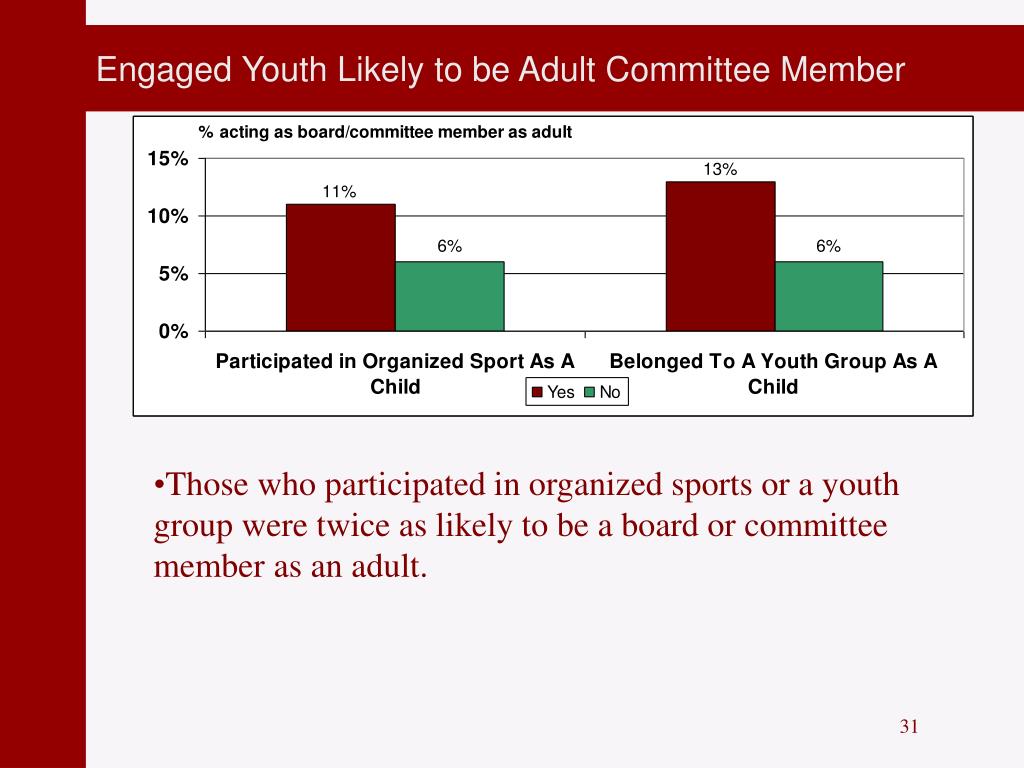 Engaged Youth Likely to be Adult Committee Member

% acting as board/committee member as adult

15%
10%
5%
0%

11%
6%
13%
6%

Participated in Organized Sport As A Child

Belonged To A Youth Group As A Child

Yes No

•Those who participated in organized sports or a youth group were twice as likely to be a board or committee member as an adult.

31